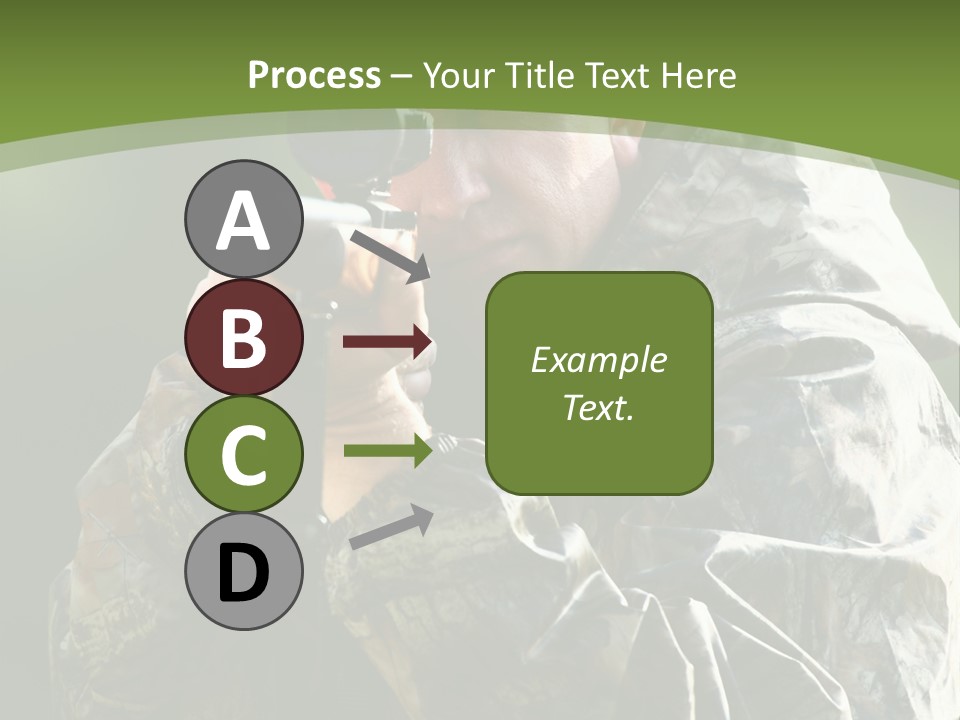 Process – Your Title Text Here

A

B

C

D

Example Text.